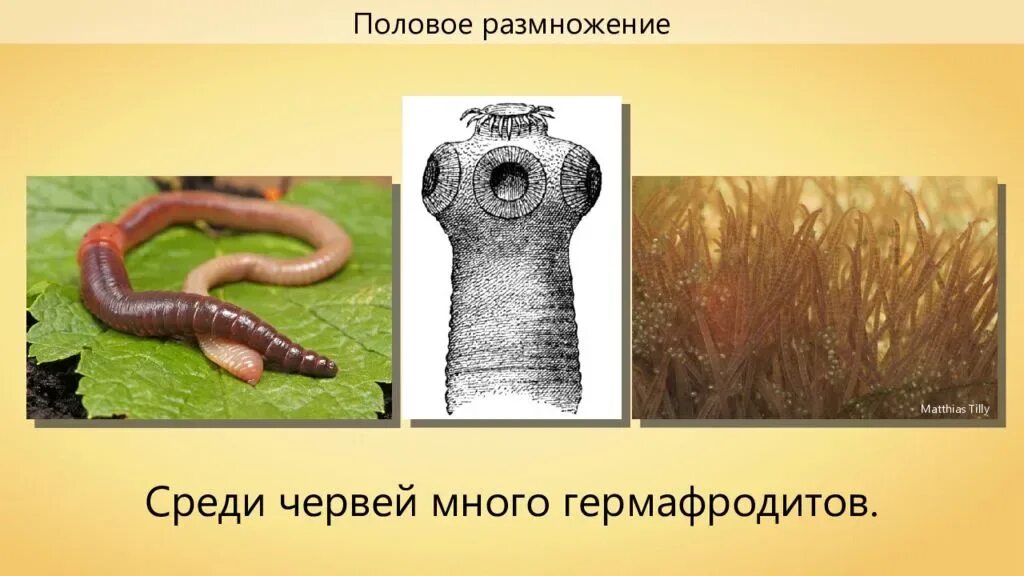 Половое размножение

Matthias Tilly

Среди червей много гермафродитов.